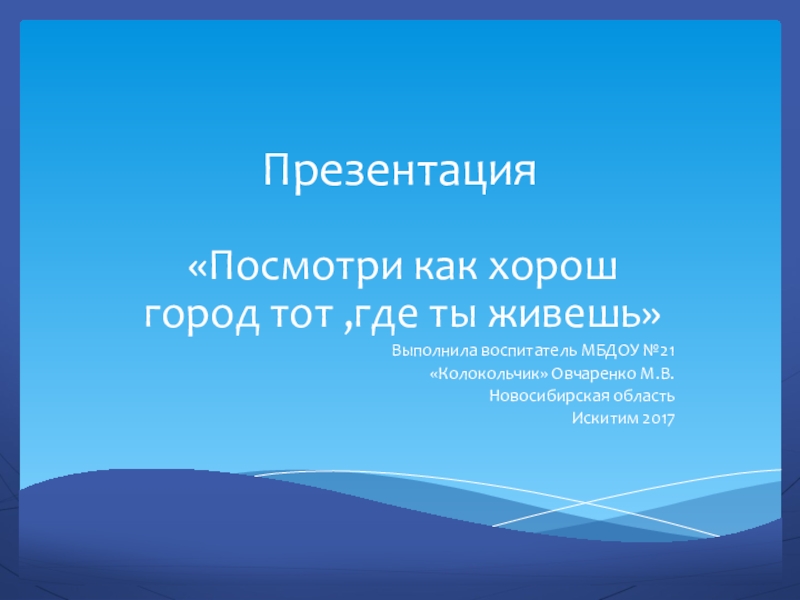 Презентация

«Посмотри как хорош город тот ,где ты живешь»

Выполнила воспитатель МБДОУ №21
«Колокольчик» Овчаренко М.В.
Новосибирская область
Искитим 2017